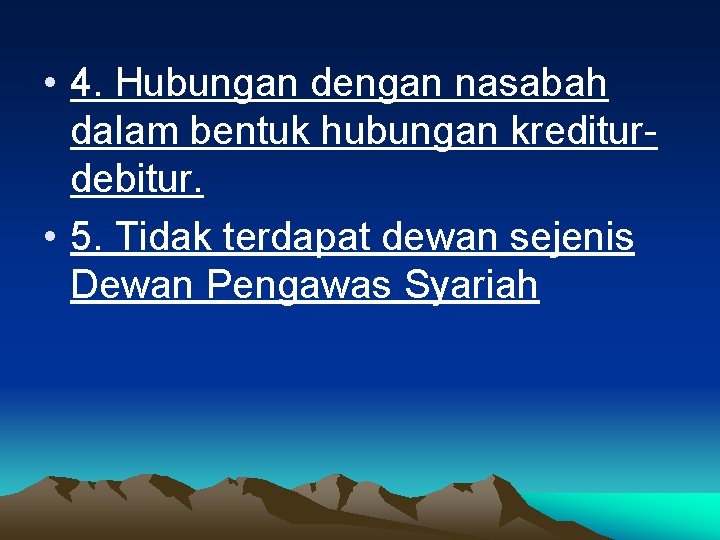 • 4. Hubungan dengan nasabah dalam bentuk hubungan kreditur-debitur.

• 5. Tidak terdapat dewan sejenis Dewan Pengawas Syariah